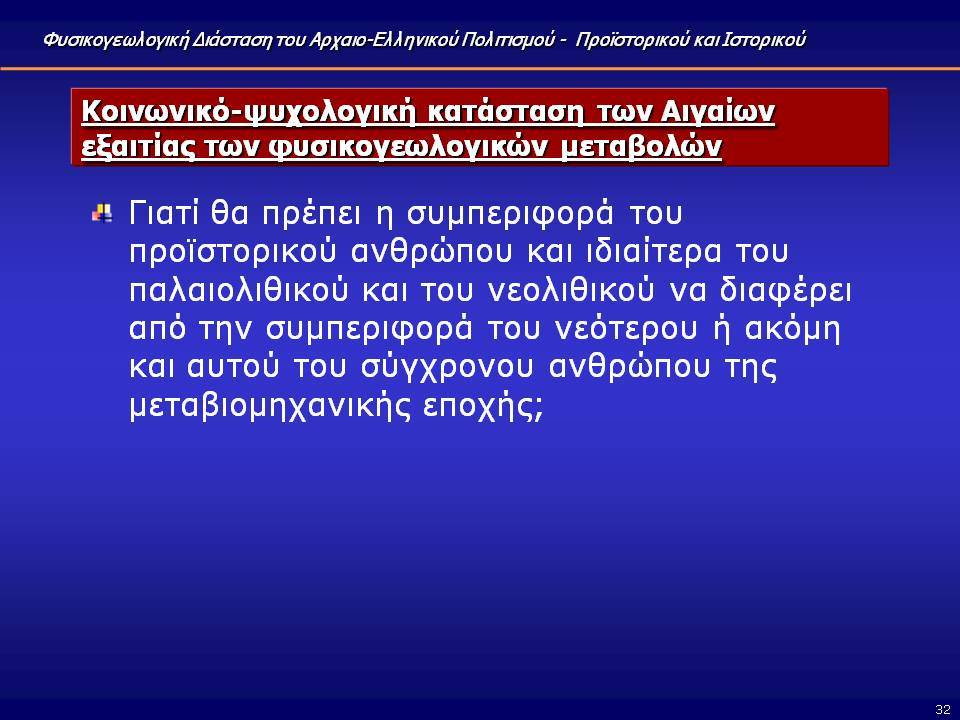 Φυσικογεωλογική Διάσταση του Αρχαιο-Ελληνικού Πολιτισμού - Προϊστορικού και Ιστορικού

Κοινωνικό-ψυχολογική κατάσταση των Αιγαίων εξαιτίας των φυσικογεωλογικών μεταβολών

Γιατί θα πρέπει η συμπεριφορά του προϊστορικού ανθρώπου και ιδιαίτερα του παλαιολιθικού και του νεολιθικού να διαφέρει από την συμπεριφορά του νεότερου ή ακόμη και αυτού του σύγχρονου ανθρώπου της μεταβιομηχανικής εποχής;

32